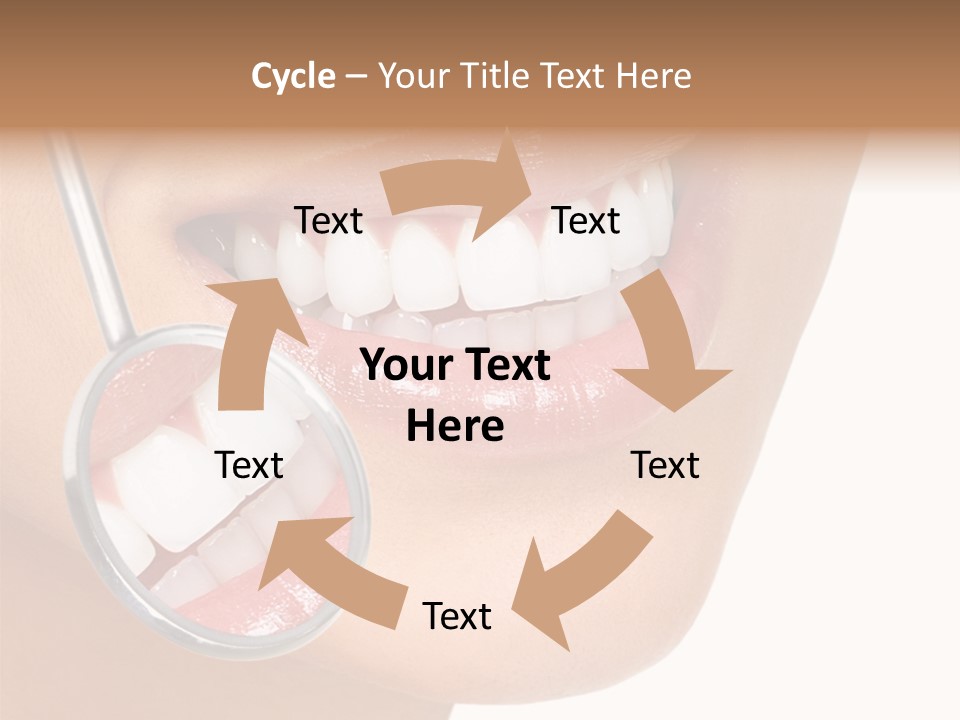 Cycle – Your Title Text Here

Text

Text

Your Text Here

Text

Text

Text